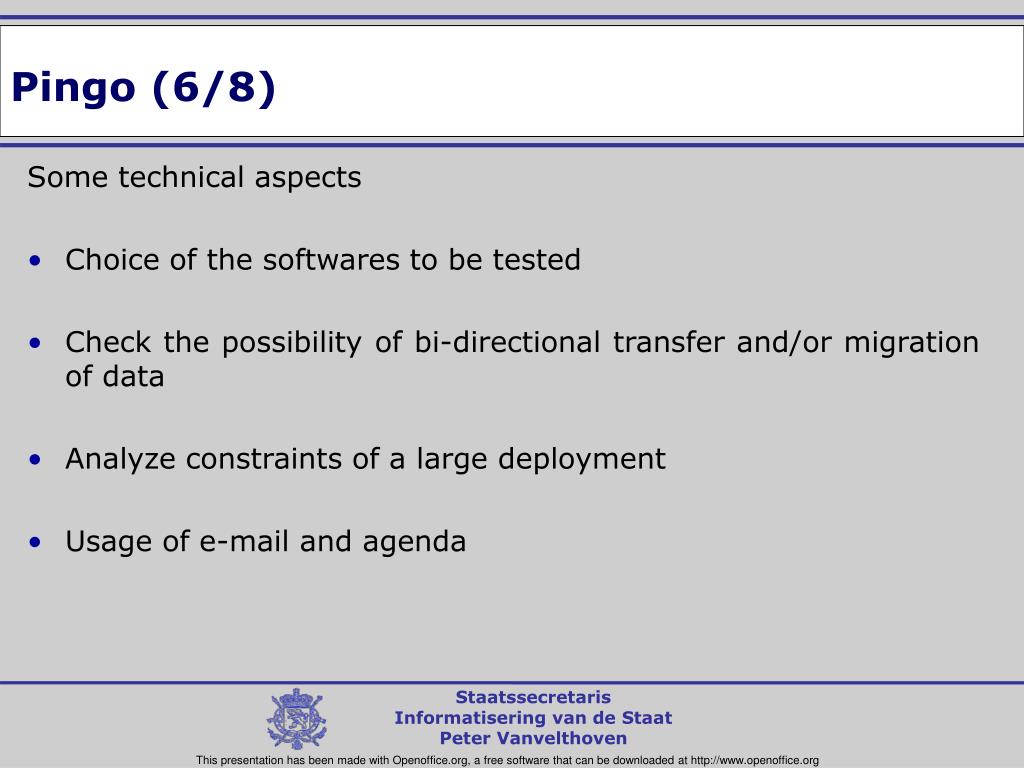 Pingo (6/8)

Some technical aspects

• Choice of the softwares to be tested

• Check the possibility of bi-directional transfer and/or migration of data

• Analyze constraints of a large deployment

• Usage of e-mail and agenda

Staatssecretaris
Informatisering van de Staat
Peter Vanvelthoven

This presentation has been made with Openoffice.org, a free software that can be downloaded at http://www.openoffice.org